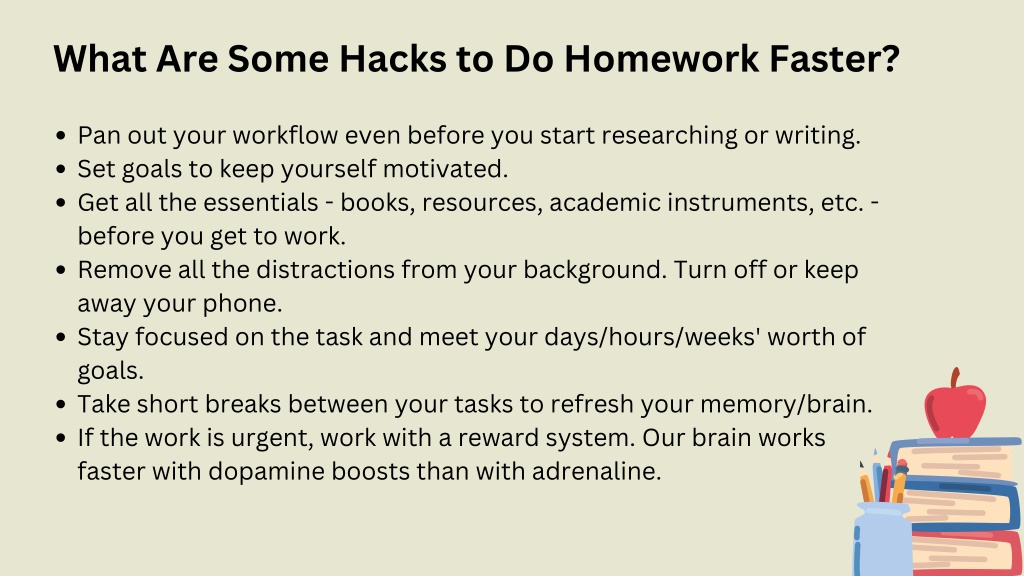 What Are Some Hacks to Do Homework Faster?

- Pan out your workflow even before you start researching or writing.
- Set goals to keep yourself motivated.
- Get all the essentials - books, resources, academic instruments, etc. - before you get to work.
- Remove all the distractions from your background. Turn off or keep away your phone.
- Stay focused on the task and meet your days/hours/weeks' worth of goals.
- Take short breaks between your tasks to refresh your memory/brain.
- If the work is urgent, work with a reward system. Our brain works faster with dopamine boosts than with adrenaline.